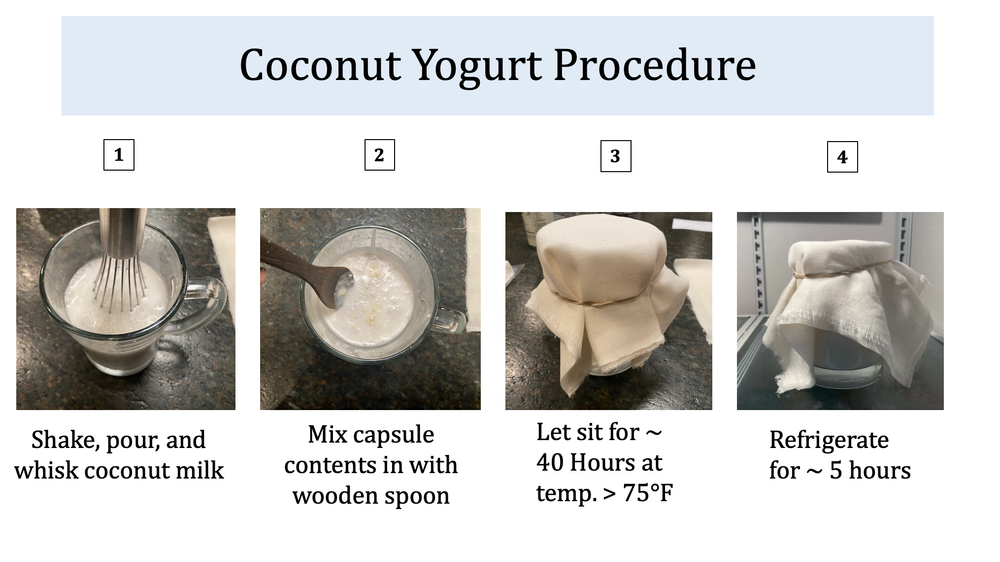 Coconut Yogurt Procedure

1

Shake, pour, and whisk coconut milk

2

Mix capsule contents in with wooden spoon

3

Let sit for ~ 40 Hours at temp. > 75°F

4

Refrigerate for ~ 5 hours